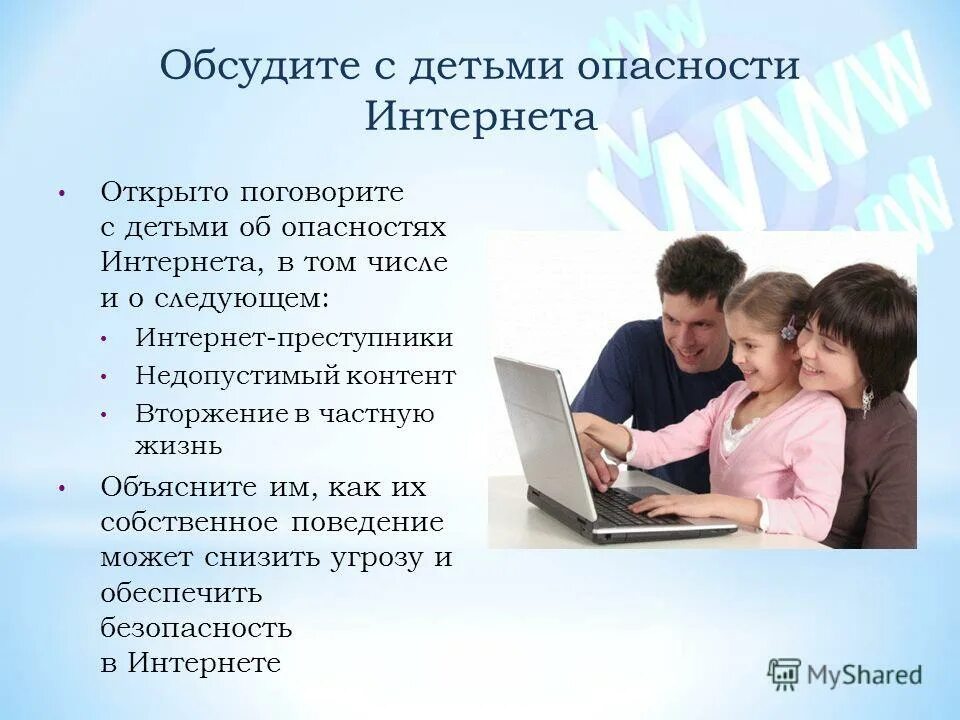 Обсудите с детьми опасности Интернета

• Открыто поговорите с детьми об опасностях Интернета, в том числе и о следующем:
  • Интернет-преступники
  • Недопустимый контент
  • Вторжение в частную жизнь
• Объясните им, как их собственное поведение может снизить угрозу и обеспечить безопасность в Интернете

WWW

MyShared